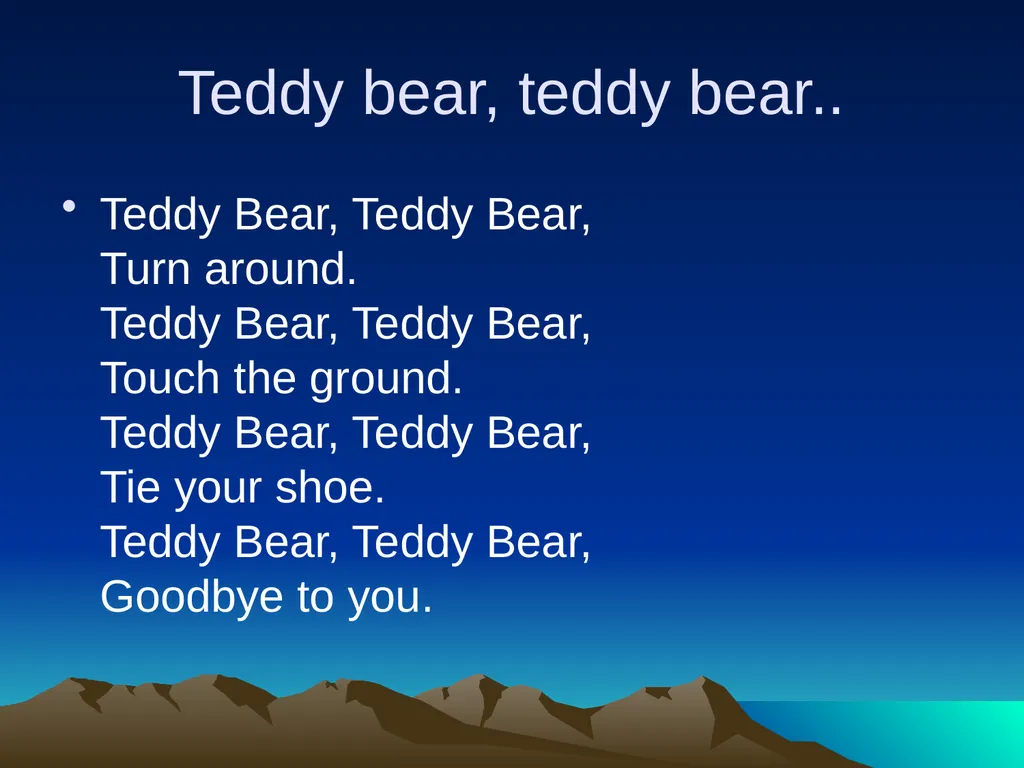 Teddy bear, teddy bear..

• Teddy Bear, Teddy Bear,
Turn around.
Teddy Bear, Teddy Bear,
Touch the ground.
Teddy Bear, Teddy Bear,
Tie your shoe.
Teddy Bear, Teddy Bear,
Goodbye to you.